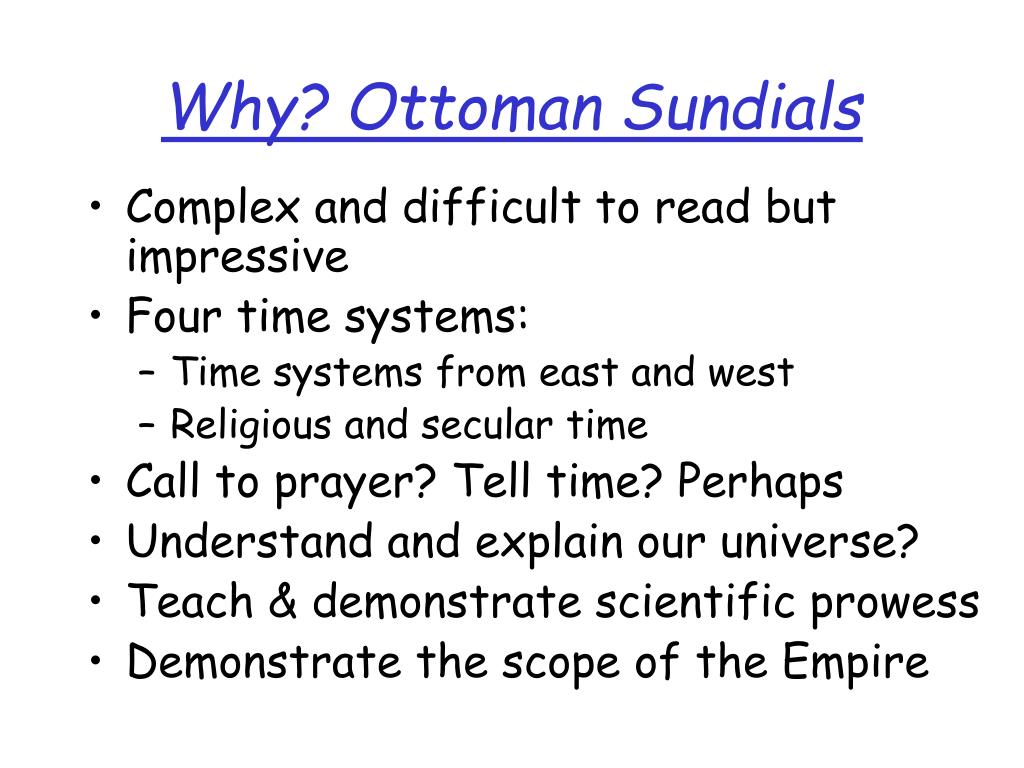 Why? Ottoman Sundials

• Complex and difficult to read but impressive
• Four time systems:
  – Time systems from east and west
  – Religious and secular time
• Call to prayer? Tell time? Perhaps
• Understand and explain our universe?
• Teach & demonstrate scientific prowess
• Demonstrate the scope of the Empire